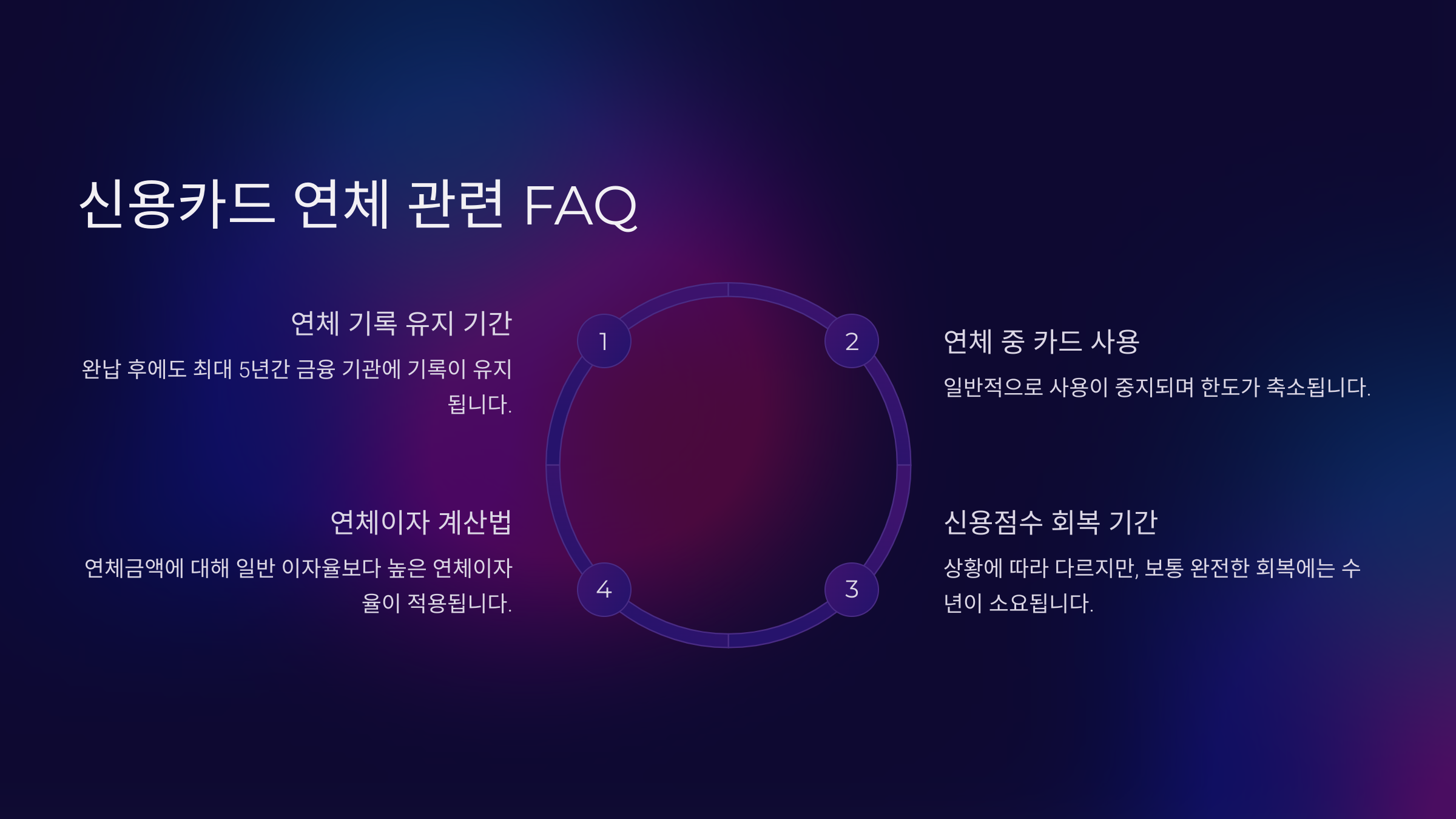 신용카드 연체 관련 FAQ

1

연체 기록 유지 기간

완납 후에도 최대 5년간 금융 기관에 기록이 유지됩니다.

2

연체 중 카드 사용

일반적으로 사용이 중지되며 한도가 축소됩니다.

3

신용점수 회복 기간

상황에 따라 다르지만, 보통 완전한 회복에는 수 년이 소요됩니다.

4

연체이자 계산법

연체금액에 대해 일반 이자율보다 높은 연체이자율이 적용됩니다.